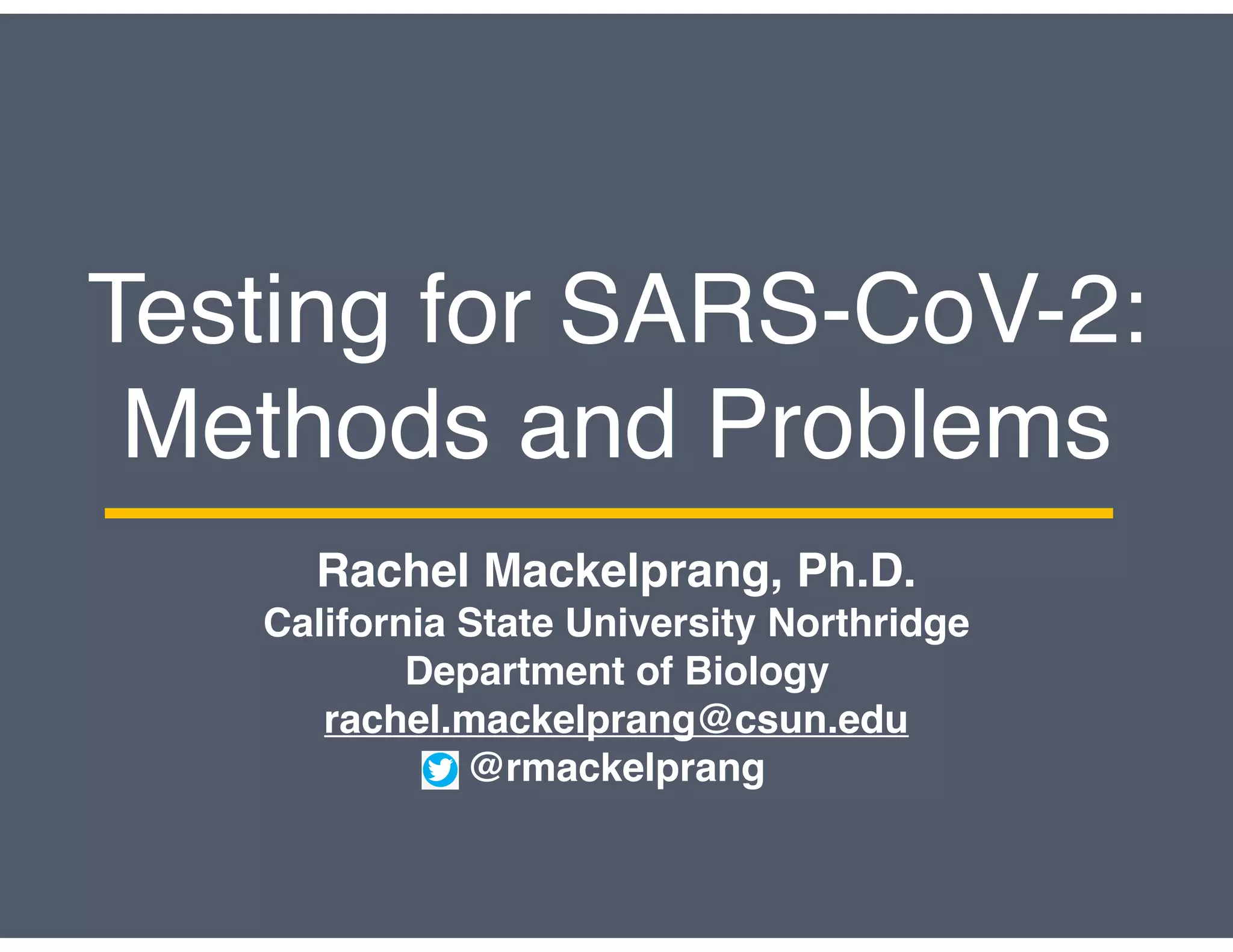 Testing for SARS-CoV-2: Methods and Problems

Rachel Mackelprang, Ph.D.
California State University Northridge
Department of Biology
rachel.mackelprang@csun.edu
@rmackelprang